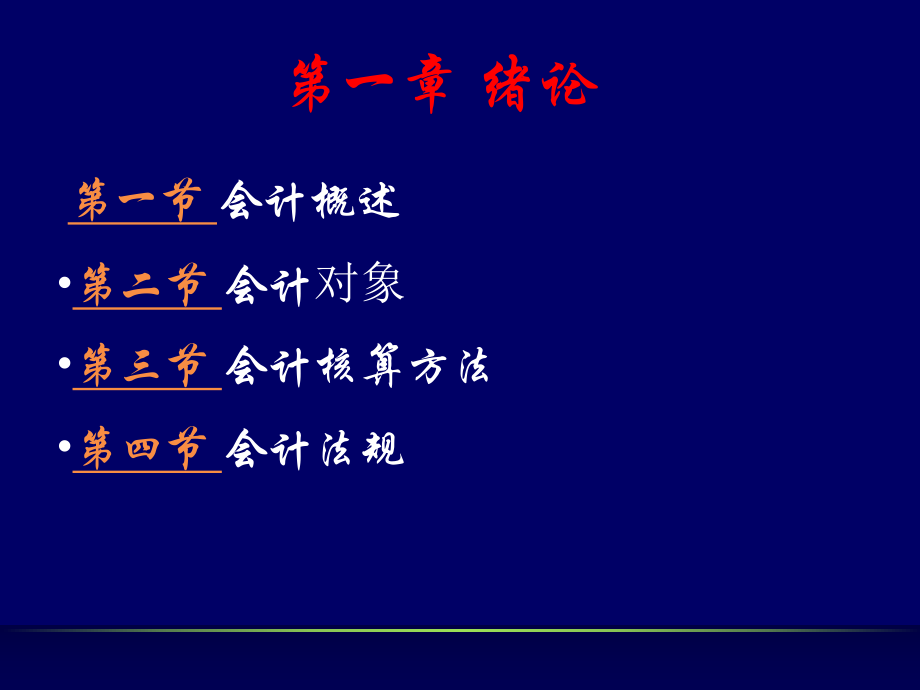 第一章 绪论

第一节 会计概述

• 第二节 会计对象

• 第三节 会计核算方法

• 第四节 会计法规